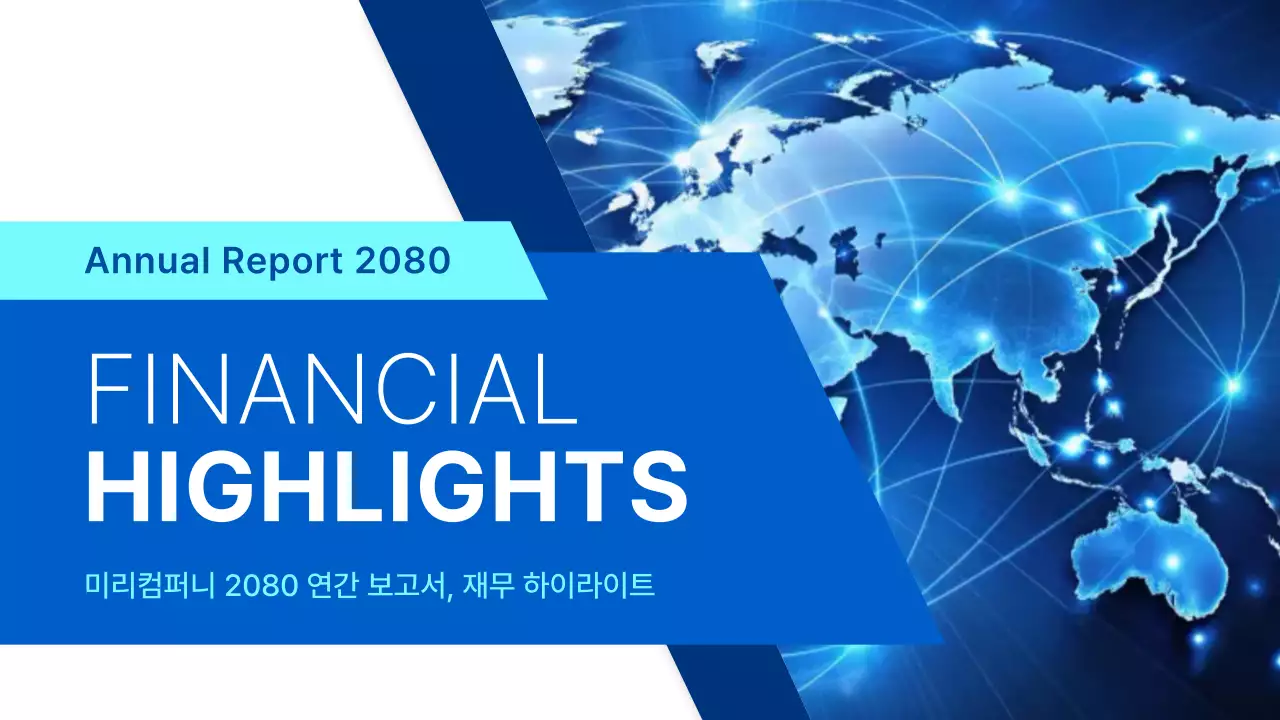 Annual Report 2080

FINANCIAL
HIGHLIGHTS

미리컴퍼니 2080 연간 보고서, 재무 하이라이트